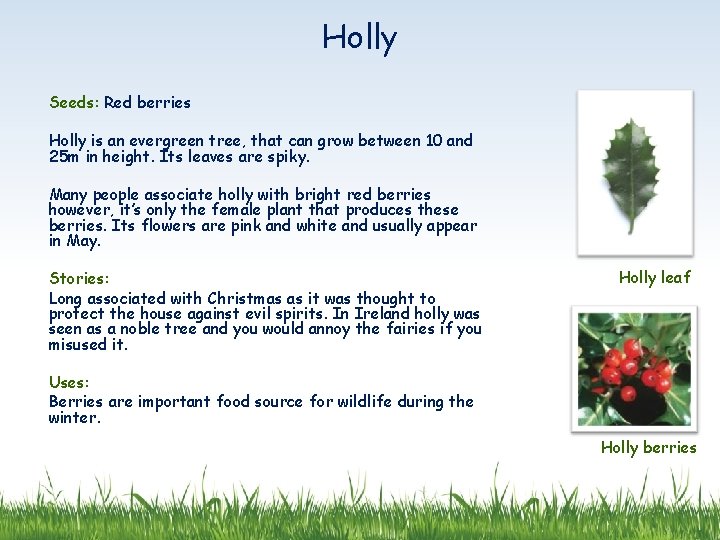 Holly

Seeds: Red berries

Holly is an evergreen tree, that can grow between 10 and 25m in height. Its leaves are spiky.

Many people associate holly with bright red berries however, it's only the female plant that produces these berries. Its flowers are pink and white and usually appear in May.

Stories:
Long associated with Christmas as it was thought to protect the house against evil spirits. In Ireland holly was seen as a noble tree and you would annoy the fairies if you misused it.

Uses:
Berries are important food source for wildlife during the winter.

Holly leaf

Holly berries